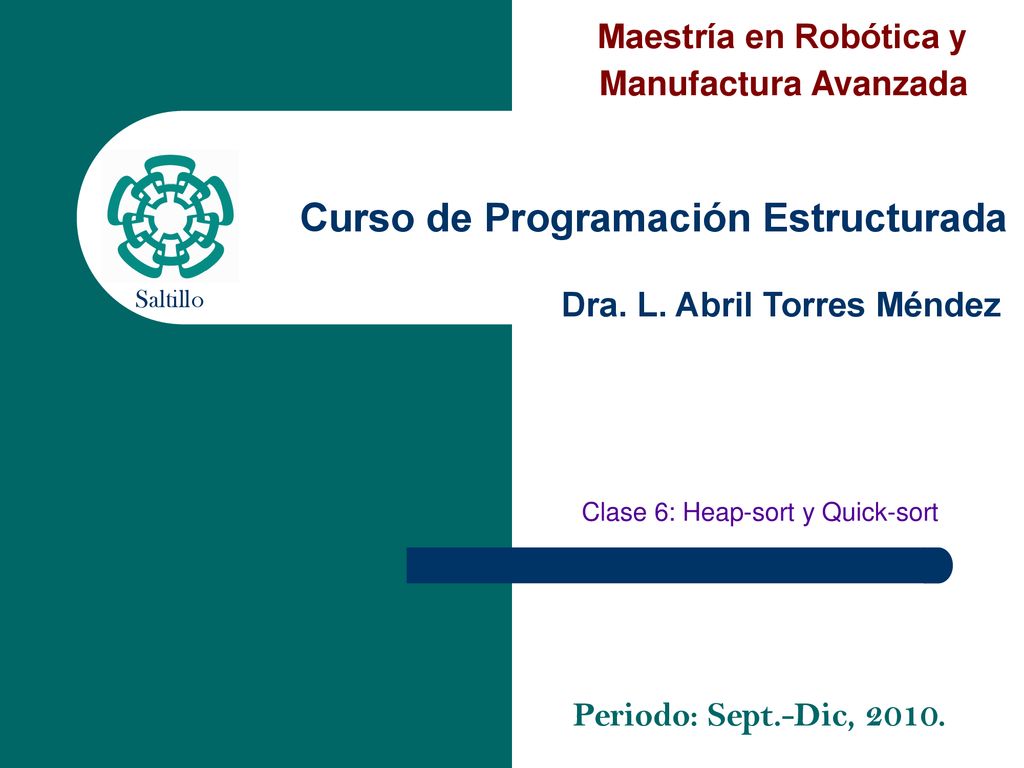 Maestría en Robótica y Manufactura Avanzada

Saltillo

Curso de Programación Estructurada

Dra. L. Abril Torres Méndez

Clase 6: Heap-sort y Quick-sort

Periodo: Sept.-Dic, 2010.